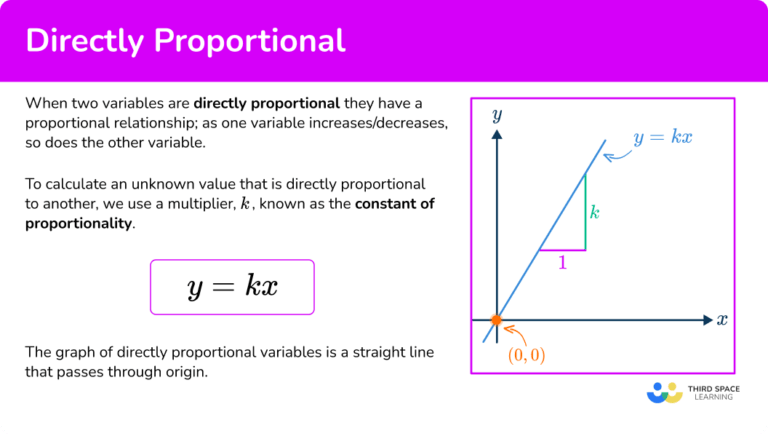 Directly Proportional

When two variables are **directly proportional** they have a proportional relationship; as one variable increases/decreases, so does the other variable.

To calculate an unknown value that is directly proportional to another, we use a multiplier, $k$, known as the **constant of proportionality**.

$y = kx$

The graph of directly proportional variables is a straight line that passes through origin.

$y$

$y = kx$

$k$

$1$

$x$

$(0, 0)$

THIRD SPACE LEARNING